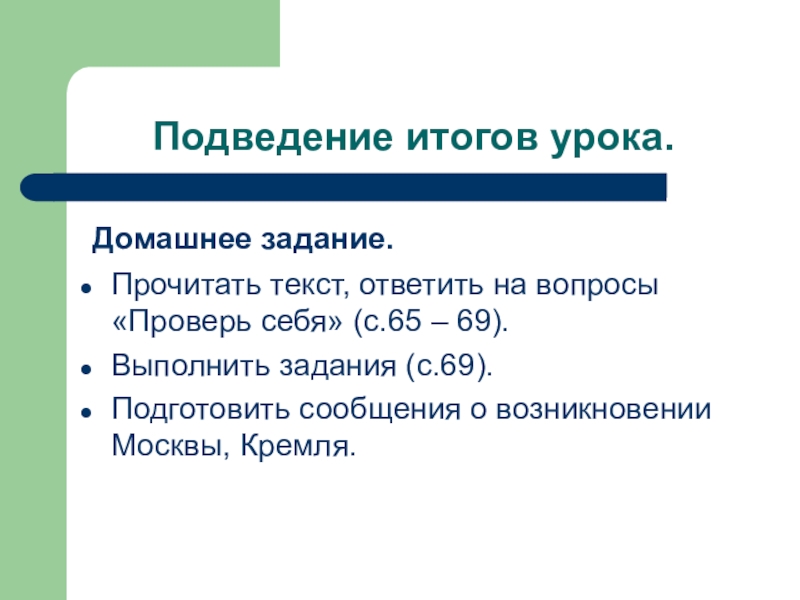 Подведение итогов урока.

Домашнее задание.

- Прочитать текст, ответить на вопросы «Проверь себя» (с.65 – 69).
- Выполнить задания (с.69).
- Подготовить сообщения о возникновении Москвы, Кремля.